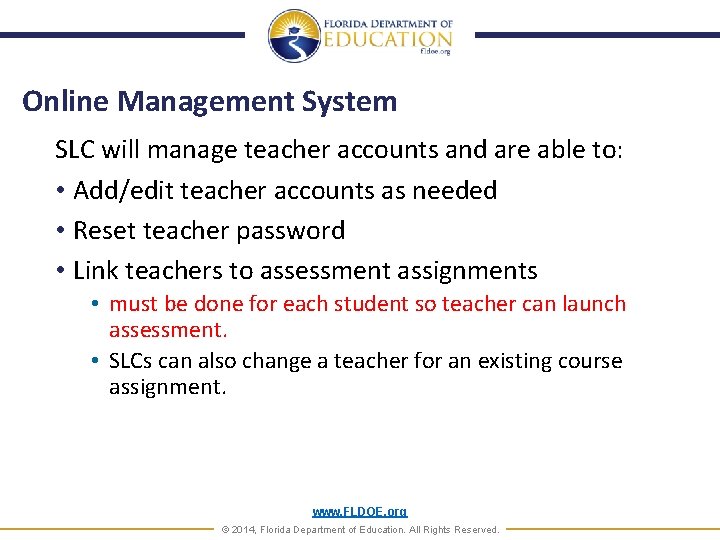 FLORIDA DEPARTMENT OF EDUCATION fldoe.org

Online Management System

SLC will manage teacher accounts and are able to:

• Add/edit teacher accounts as needed
• Reset teacher password
• Link teachers to assessment assignments
• must be done for each student so teacher can launch assessment.
• SLCs can also change a teacher for an existing course assignment.

www.FLDOE.org
© 2014, Florida Department of Education. All Rights Reserved.